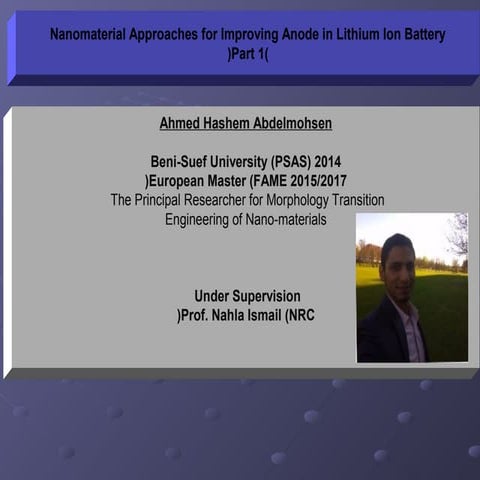 Nanomaterial Approaches for Improving Anode in Lithium Ion Battery )Part 1(

Ahmed Hashem Abdelmohsen

Beni-Suef University (PSAS) 2014
)European Master (FAME 2015/2017
The Principal Researcher for Morphology Transition Engineering of Nano-materials

Under Supervision
)Prof. Nahla Ismail (NRC